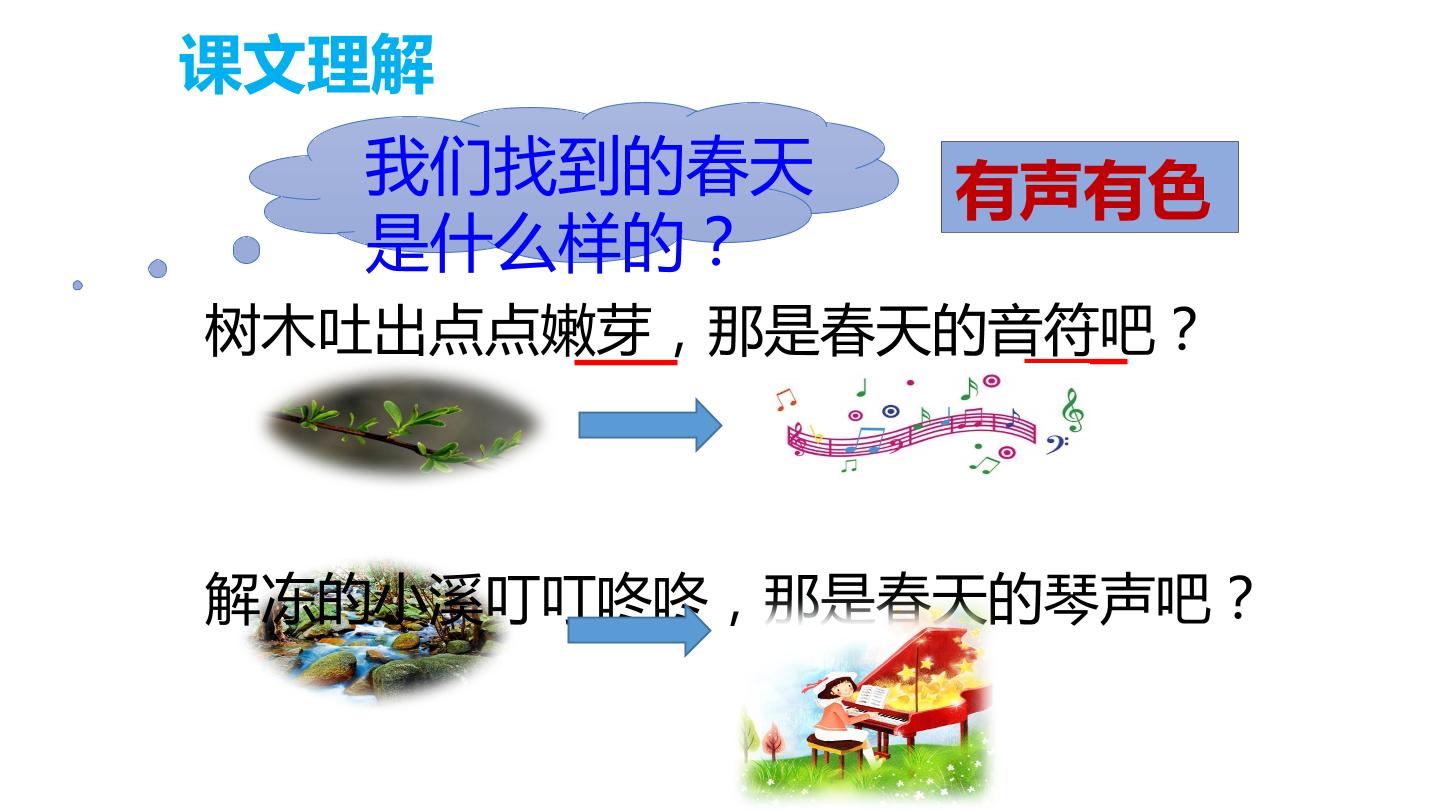 课文理解

我们找到的春天是什么样的？

有声有色

树木吐出点点嫩芽，那是春天的音符吧？

解冻的小溪叮叮咚咚，那是春天的琴声吧？